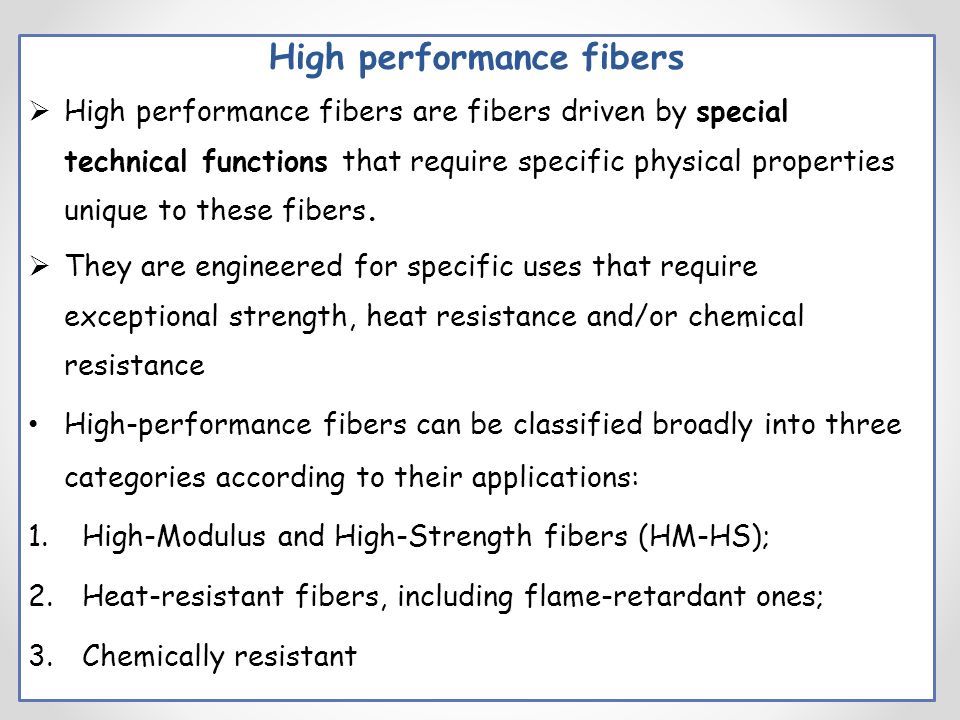 High performance fibers

➢ High performance fibers are fibers driven by special technical functions that require specific physical properties unique to these fibers.

➢ They are engineered for specific uses that require exceptional strength, heat resistance and/or chemical resistance

• High-performance fibers can be classified broadly into three categories according to their applications:

1. High-Modulus and High-Strength fibers (HM-HS);

2. Heat-resistant fibers, including flame-retardant ones;

3. Chemically resistant